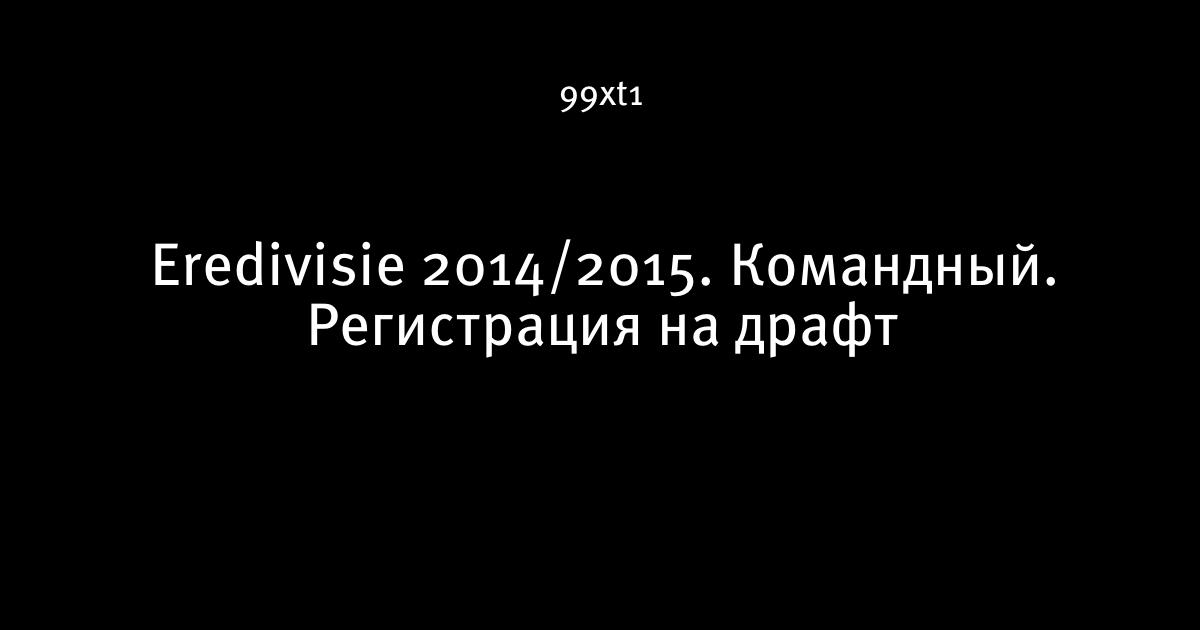 99xt1

Eredivisie 2014/2015. Командный. Регистрация на драфт